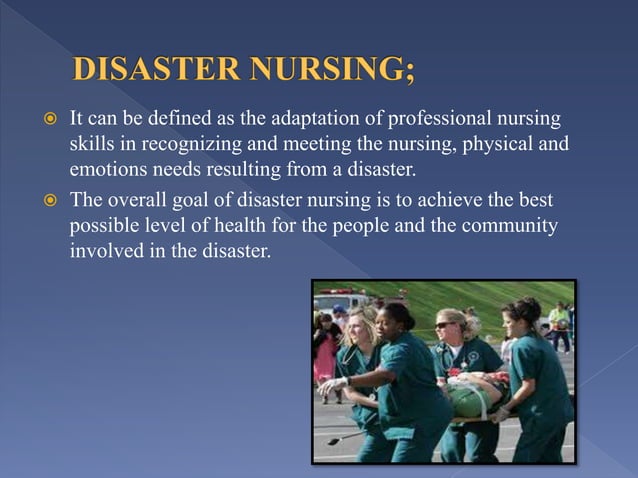 DISASTER NURSING;

It can be defined as the adaptation of professional nursing skills in recognizing and meeting the nursing, physical and emotions needs resulting from a disaster.

The overall goal of disaster nursing is to achieve the best possible level of health for the people and the community involved in the disaster.